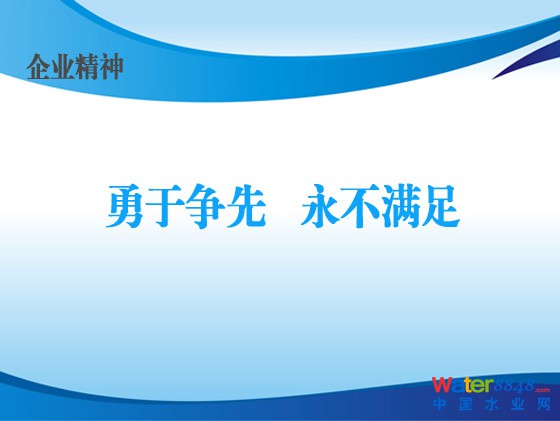 企业精神

勇于争先　永不满足

Water8848.com
中国水业网